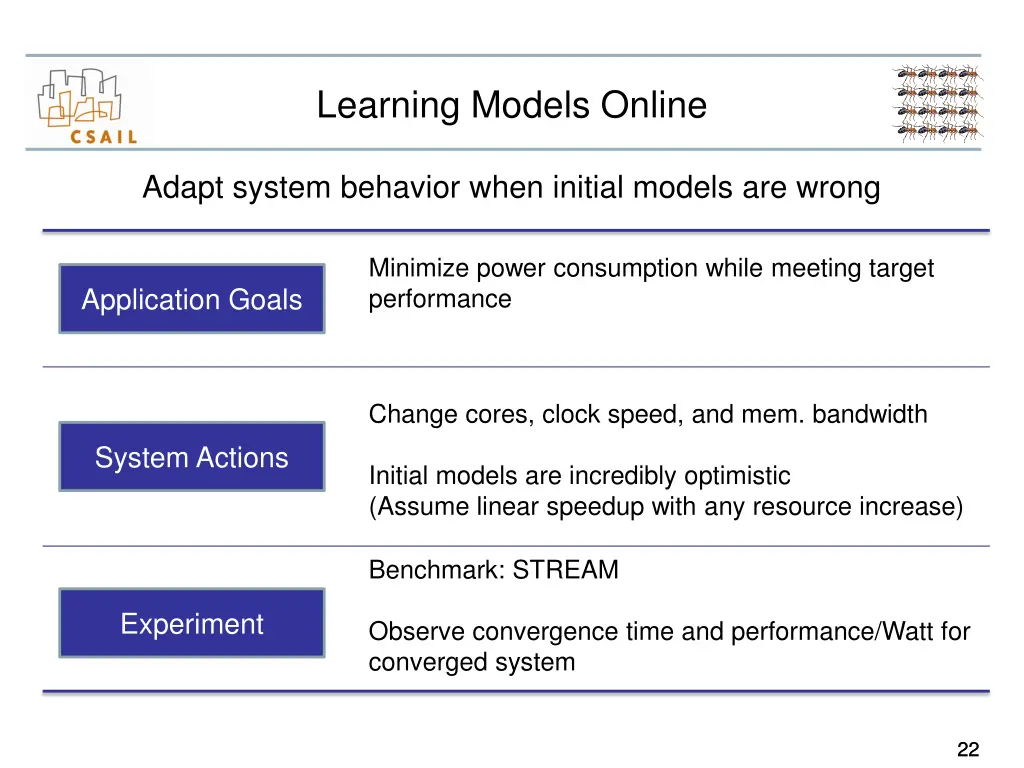 CSAIL

Learning Models Online

Adapt system behavior when initial models are wrong

Application Goals

Minimize power consumption while meeting target performance

System Actions

Change cores, clock speed, and mem. bandwidth

Initial models are incredibly optimistic
(Assume linear speedup with any resource increase)

Experiment

Benchmark: STREAM

Observe convergence time and performance/Watt for converged system

22